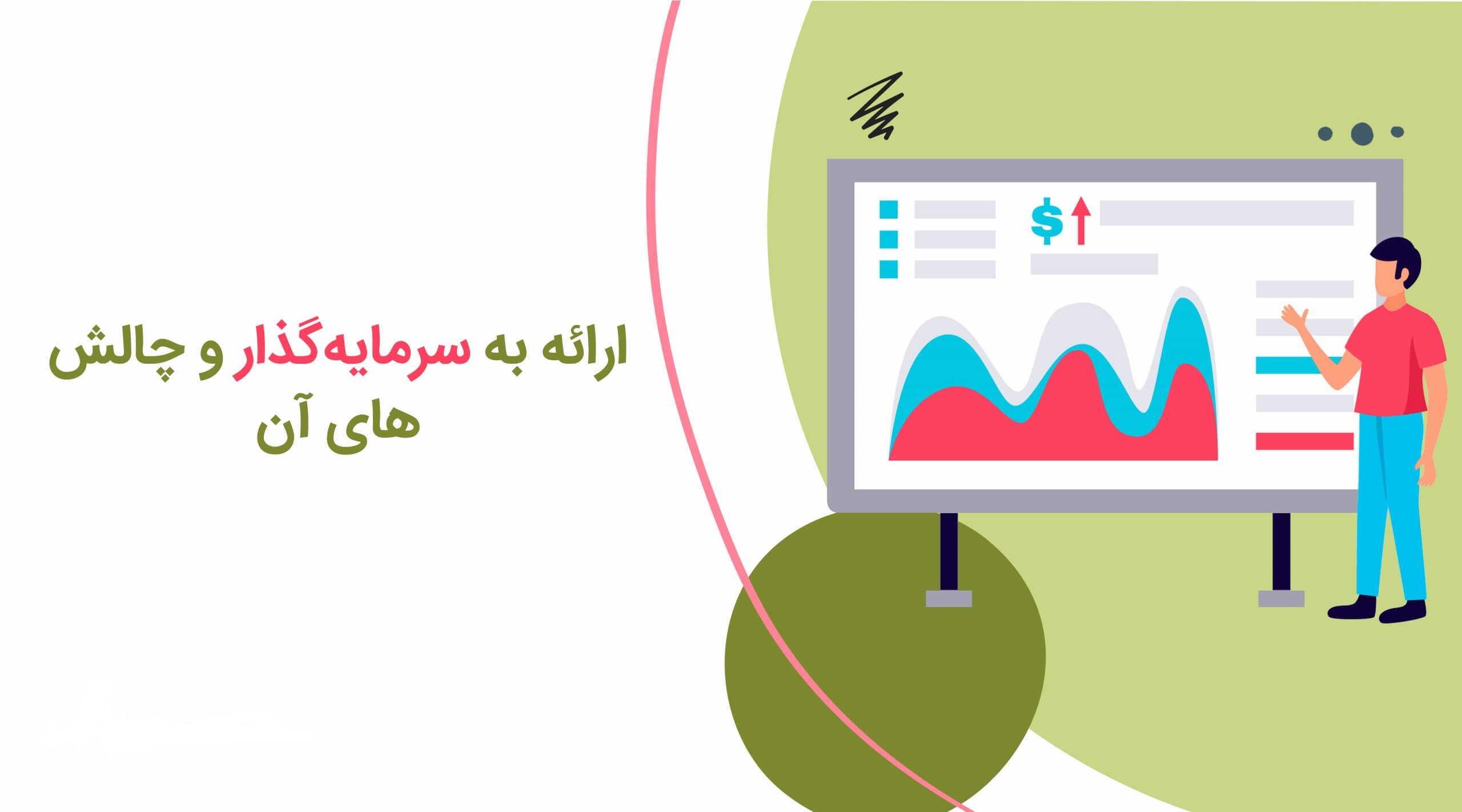 ارائه به سرمایه‌گذار و چالش های آن

$